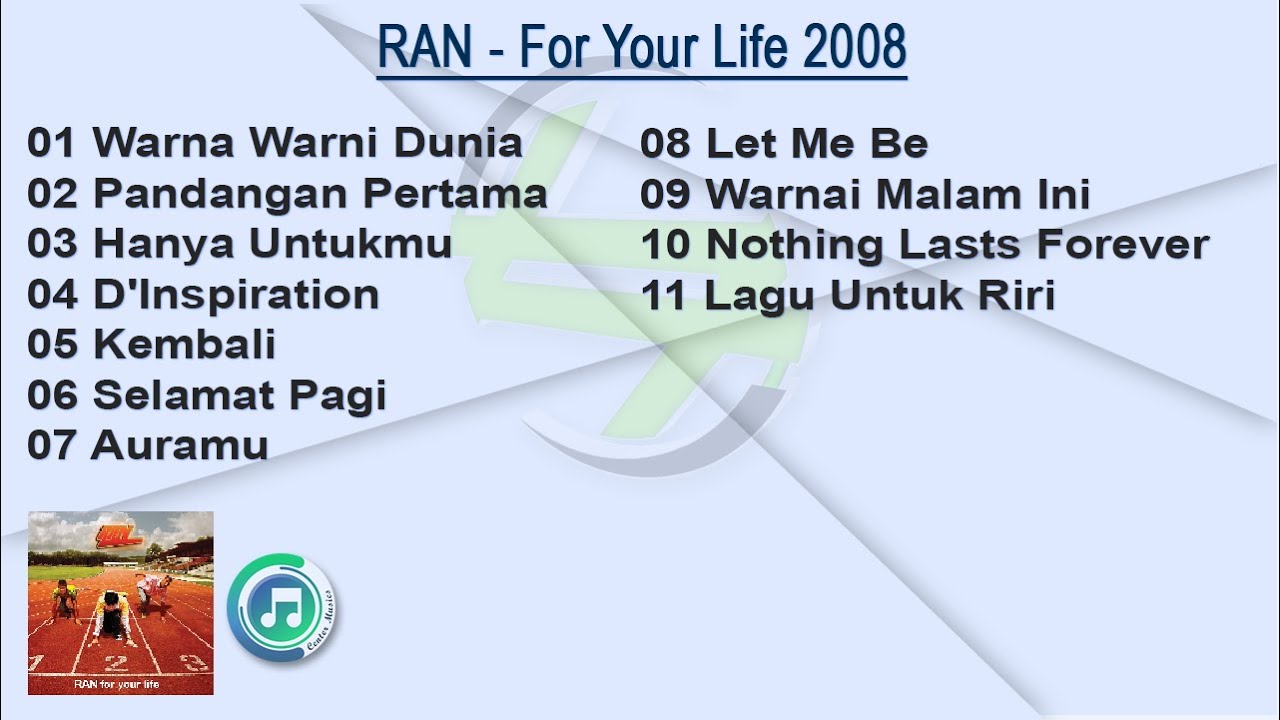 RAN - For Your Life 2008

01 Warna Warni Dunia
02 Pandangan Pertama
03 Hanya Untukmu
04 D'Inspiration
05 Kembali
06 Selamat Pagi
07 Auramu

08 Let Me Be
09 Warnai Malam Ini
10 Nothing Lasts Forever
11 Lagu Untuk Riri

1 2 3
RAN for your life

Center Musics